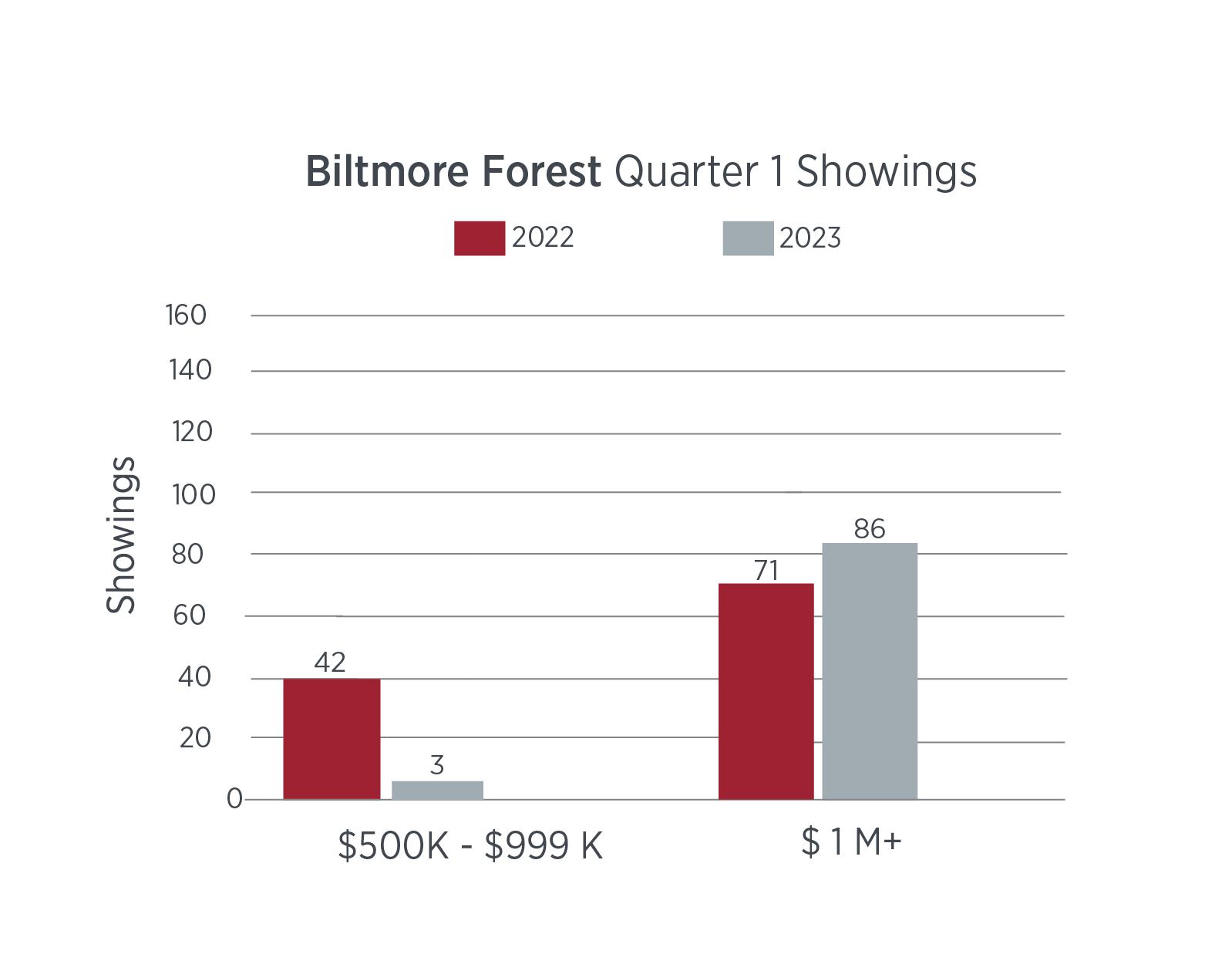 Biltmore Forest Quarter 1 Showings

2022
2023

Showings

160
140
120
100
80
60
40
20
0

42
3
71
86

\$500K - \$999 K
\$ 1 M+